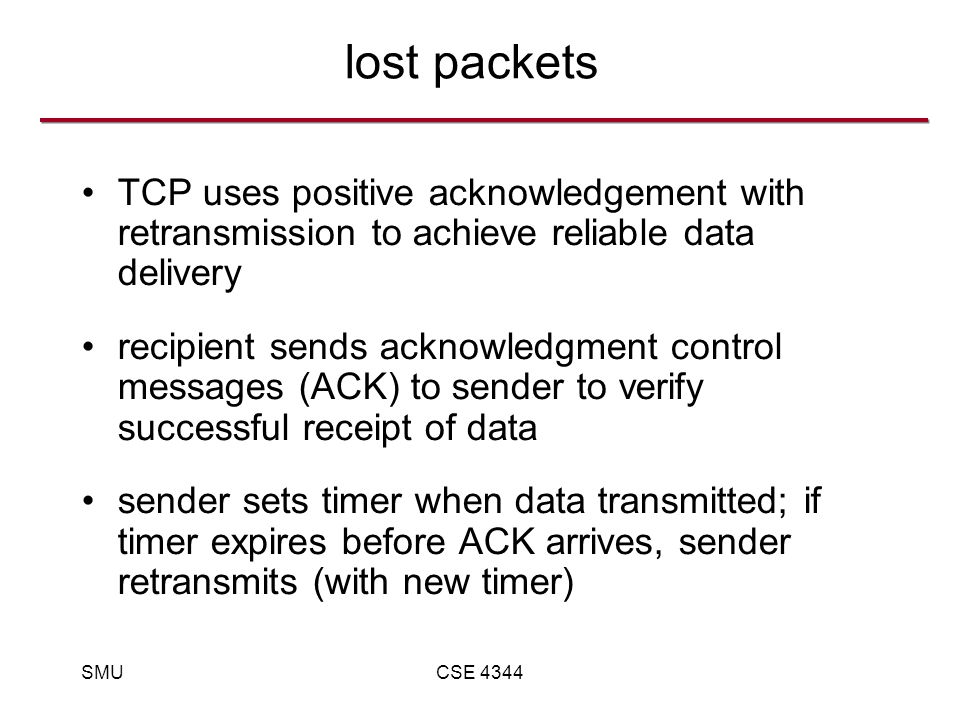 lost packets

• TCP uses positive acknowledgement with retransmission to achieve reliable data delivery

• recipient sends acknowledgment control messages (ACK) to sender to verify successful receipt of data

• sender sets timer when data transmitted; if timer expires before ACK arrives, sender retransmits (with new timer)

SMU

CSE 4344